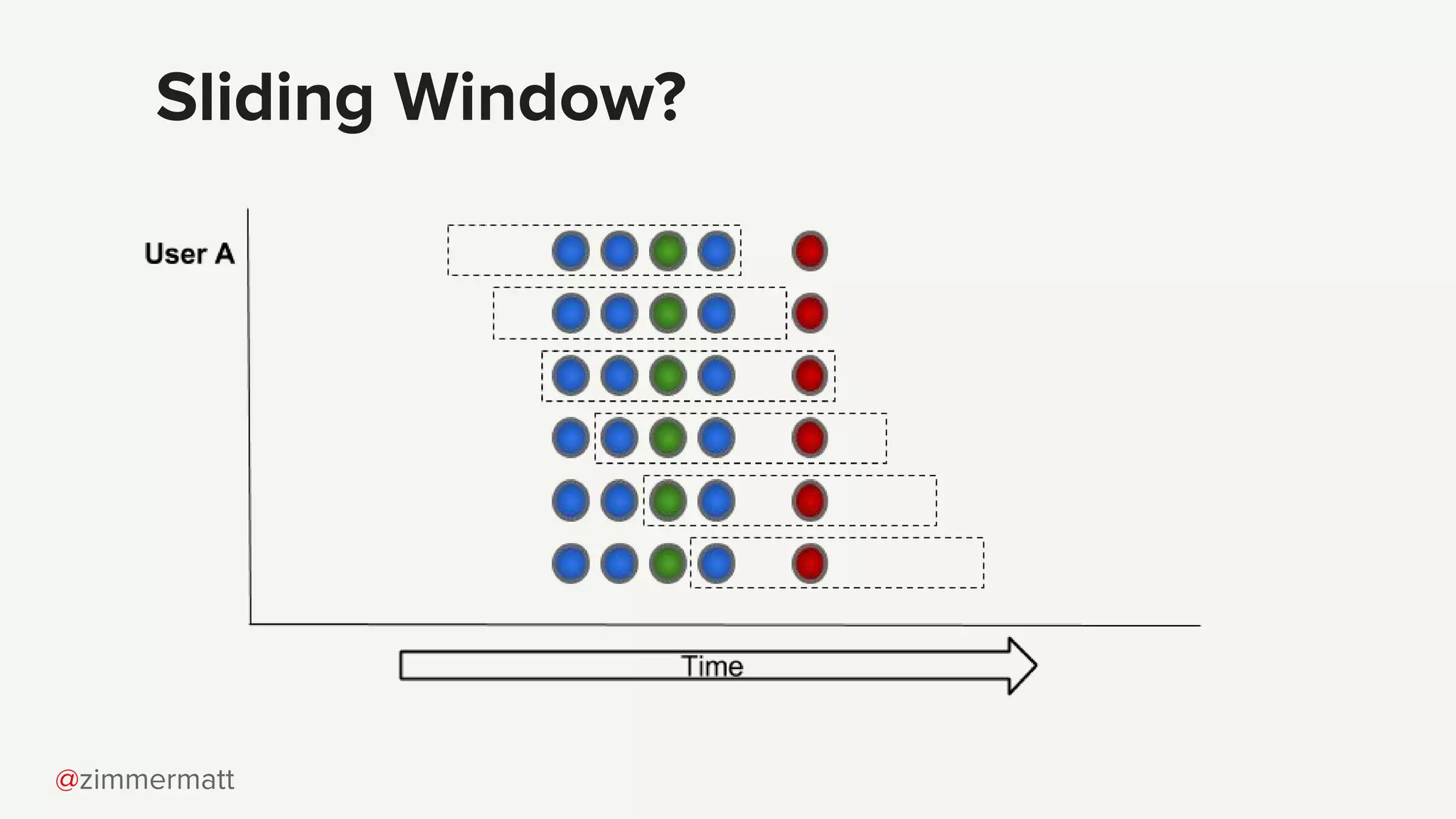 Sliding Window?

User A

Time

@zimmermatt